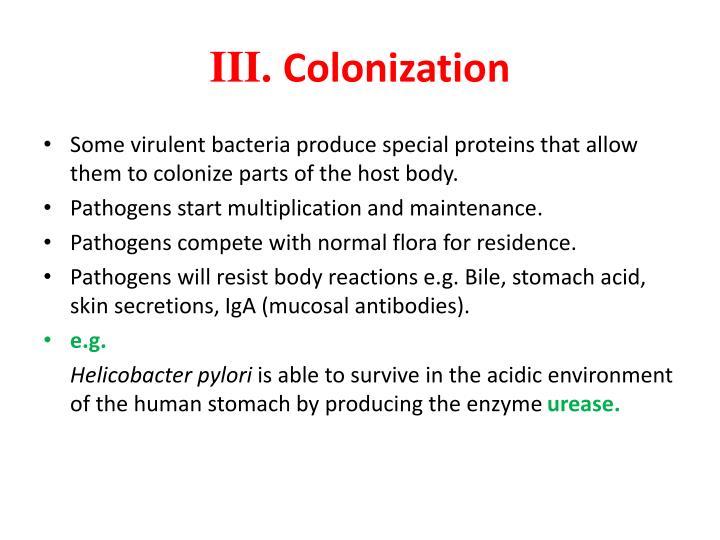 III. Colonization

• Some virulent bacteria produce special proteins that allow them to colonize parts of the host body.
• Pathogens start multiplication and maintenance.
• Pathogens compete with normal flora for residence.
• Pathogens will resist body reactions e.g. Bile, stomach acid, skin secretions, IgA (mucosal antibodies).
• e.g.

Helicobacter pylori is able to survive in the acidic environment of the human stomach by producing the enzyme urease.